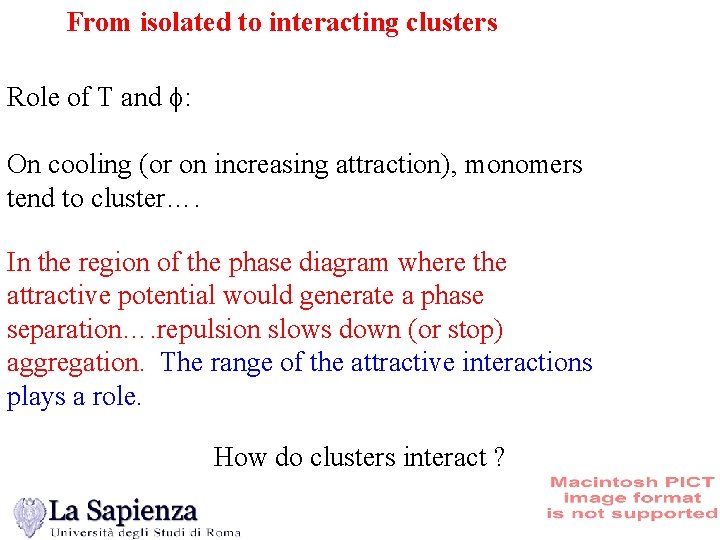 From isolated to interacting clusters

Role of T and $\phi$:

On cooling (or on increasing attraction), monomers tend to cluster….

In the region of the phase diagram where the attractive potential would generate a phase separation….repulsion slows down (or stop) aggregation. The range of the attractive interactions plays a role.

How do clusters interact ?

La Sapienza
Università degli Studi di Roma

Macintosh PICT image format is not supported